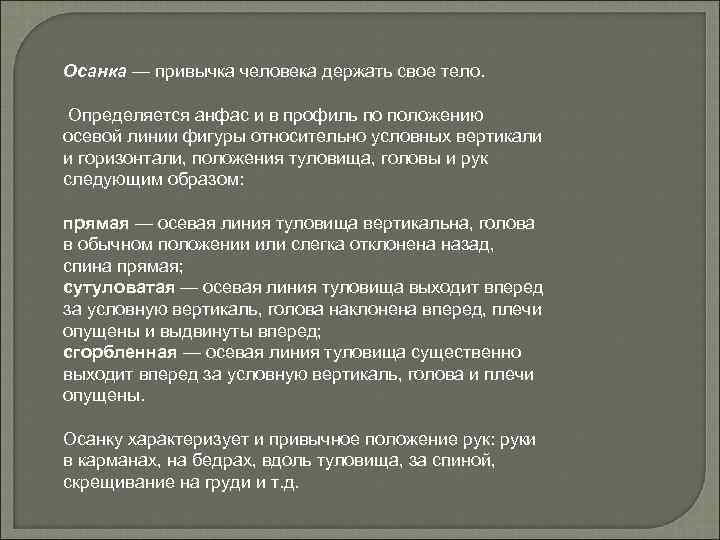 Осанка — привычка человека держать свое тело.

Определяется анфас и в профиль по положению осевой линии фигуры относительно условных вертикали и горизонтали, положения туловища, головы и рук следующим образом:

прямая — осевая линия туловища вертикальна, голова в обычном положении или слегка отклонена назад, спина прямая;
сутуловатая — осевая линия туловища выходит вперед за условную вертикаль, голова наклонена вперед, плечи опущены и выдвинуты вперед;
сгорбленная — осевая линия туловища существенно выходит вперед за условную вертикаль, голова и плечи опущены.

Осанку характеризует и привычное положение рук: руки в карманах, на бедрах, вдоль туловища, за спиной, скрещивание на груди и т.д.